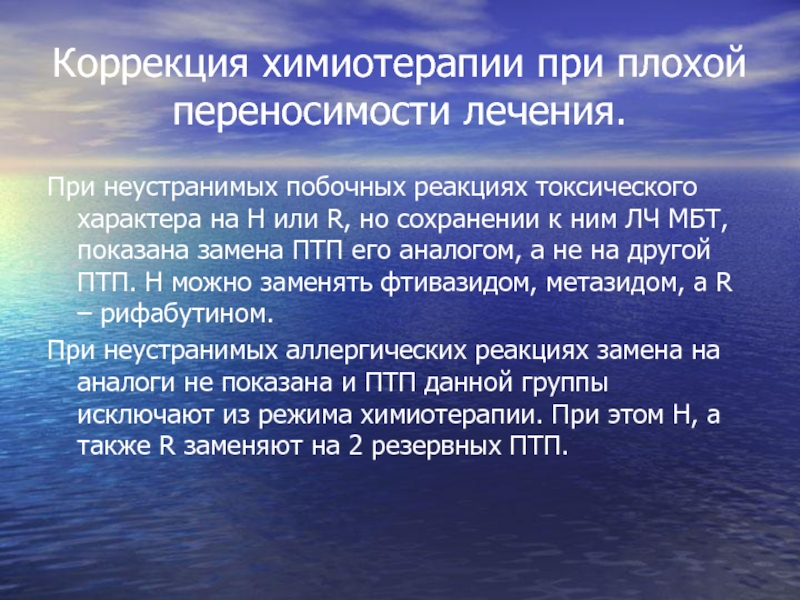 Коррекция химиотерапии при плохой переносимости лечения.

При неустранимых побочных реакциях токсического характера на H или R, но сохранении к ним ЛЧ МБТ, показана замена ПТП его аналогом, а не на другой ПТП. H можно заменять фтивазидом, метазидом, а R – рифабутином.

При неустранимых аллергических реакциях замена на аналоги не показана и ПТП данной группы исключают из режима химиотерапии. При этом H, а также R заменяют на 2 резервных ПТП.